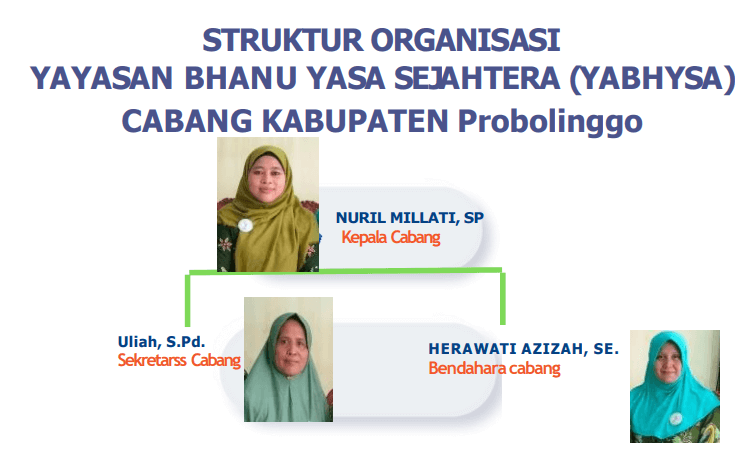 STRUKTUR ORGANISASI
YAYASAN BHANU YASA SEJAHTERA (YABHYSA)
CABANG KABUPATEN Probolinggo

NURIL MILLATI, SP
Kepala Cabang

Uliah, S.Pd.
Sekretarss Cabang

HERAWATI AZIZAH, SE.
Bendahara cabang